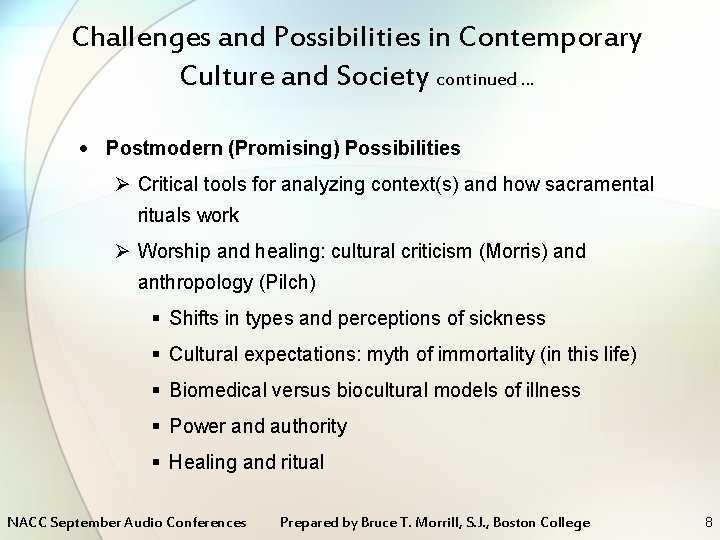 Challenges and Possibilities in Contemporary Culture and Society continued ...

• Postmodern (Promising) Possibilities

➢ Critical tools for analyzing context(s) and how sacramental rituals work

➢ Worship and healing: cultural criticism (Morris) and anthropology (Pilch)

▪ Shifts in types and perceptions of sickness

▪ Cultural expectations: myth of immortality (in this life)

▪ Biomedical versus biocultural models of illness

▪ Power and authority

▪ Healing and ritual

NACC September Audio Conferences Prepared by Bruce T. Morrill, S.J., Boston College 8